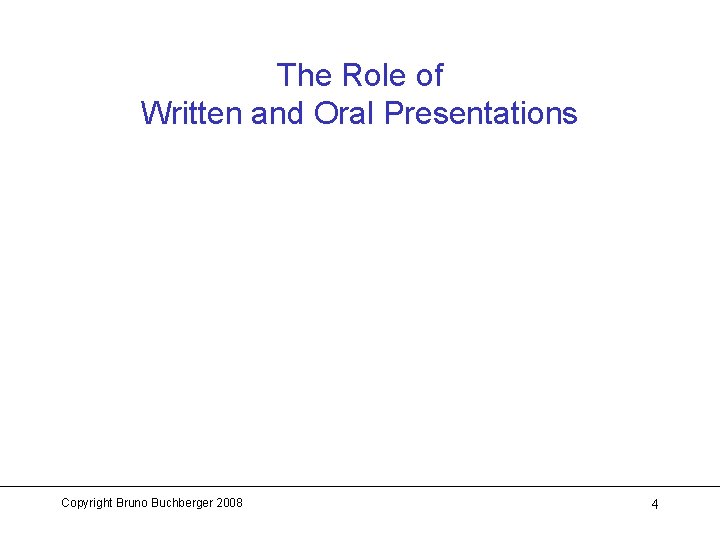 The Role of
Written and Oral Presentations

Copyright Bruno Buchberger 2008

4